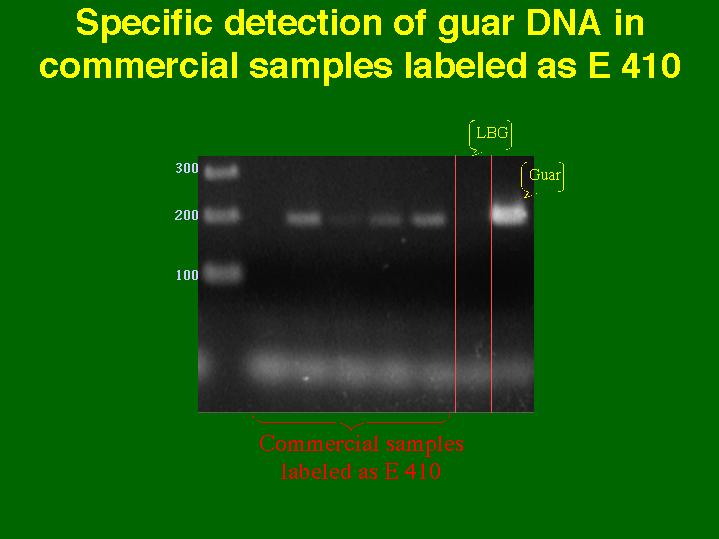 Specific detection of guar DNA in commercial samples labeled as E 410

LBG

Guar

300

200

100

Commercial samples labeled as E 410